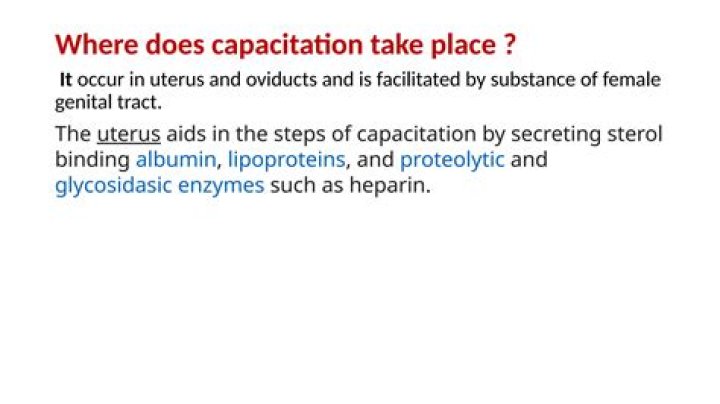 Where does capacitation take place ?

It occur in uterus and oviducts and is facilitated by substance of female genital tract.

The uterus aids in the steps of capacitation by secreting sterol binding albumin, lipoproteins, and proteolytic and glycosidasic enzymes such as heparin.